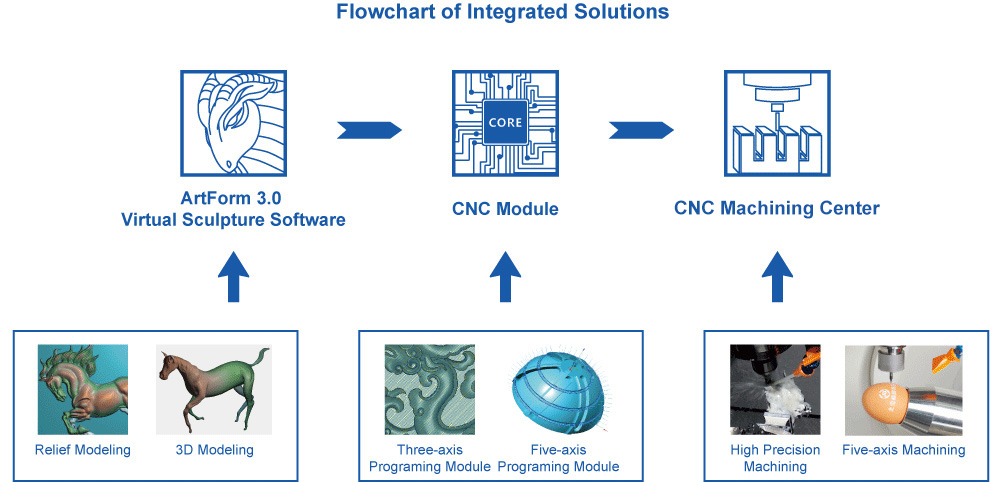 Flowchart of Integrated Solutions

ArtForm 3.0
Virtual Sculpture Software

CORE

CNC Module

CNC Machining Center

Relief Modeling

3D Modeling

Three-axis Programing Module

Five-axis Programing Module

High Precision Machining

Five-axis Machining